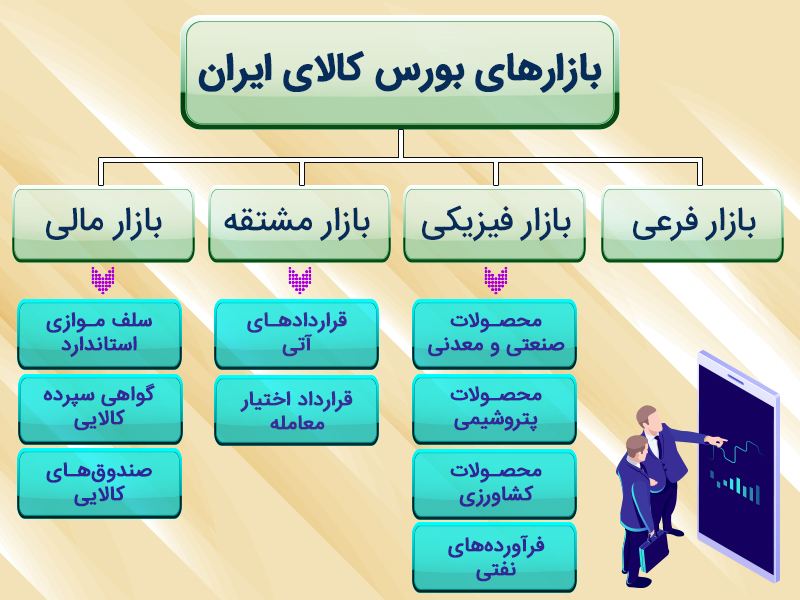 بازارهای بورس کالای ایران

بازار فرعی

بازار فیزیکی

محصولات صنعتی و معدنی

محصولات پتروشیمی

محصولات کشاورزی

فرآورده‌های نفتی

بازار مشتقه

قراردادهای آتی

قرارداد اختیار معامله

بازار مالی

سلف موازی استاندارد

گواهی سپرده کالایی

صندوق‌های کالایی